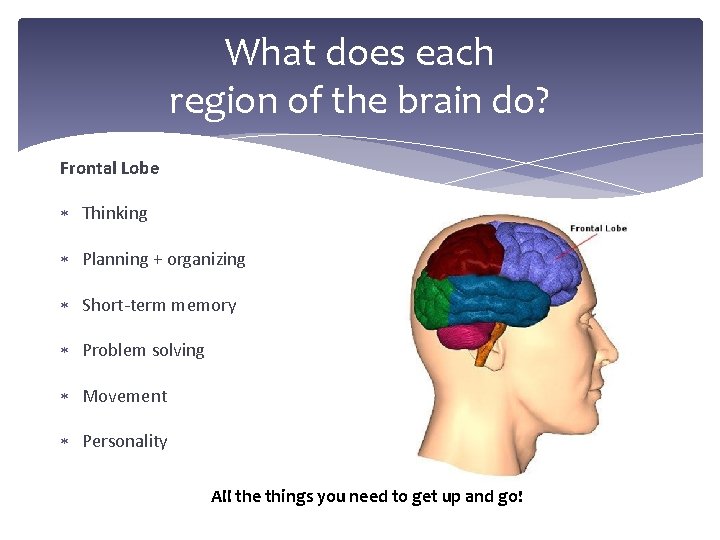 What does each region of the brain do?

Frontal Lobe

* Thinking
* Planning + organizing
* Short-term memory
* Problem solving
* Movement
* Personality

Frontal Lobe

All the things you need to get up and go!